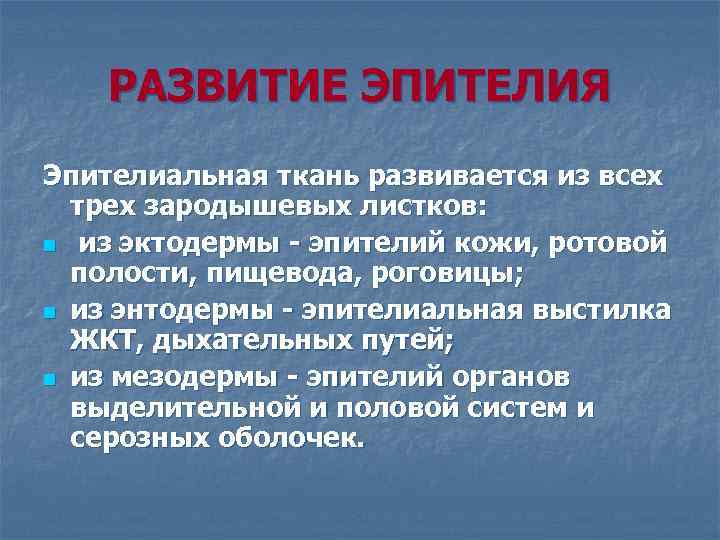 РАЗВИТИЕ ЭПИТЕЛИЯ

Эпителиальная ткань развивается из всех трех зародышевых листков:

- из эктодермы - эпителий кожи, ротовой полости, пищевода, роговицы;
- из энтодермы - эпителиальная выстилка ЖКТ, дыхательных путей;
- из мезодермы - эпителий органов выделительной и половой систем и серозных оболочек.